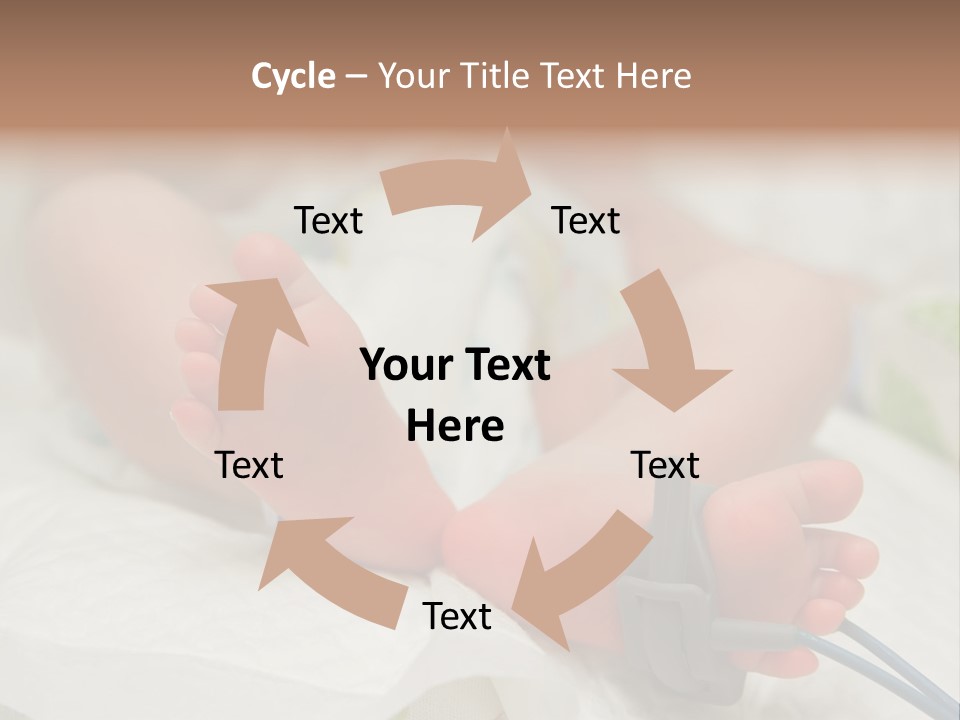 Cycle – Your Title Text Here

Text

Text

Your Text Here

Text

Text

Text